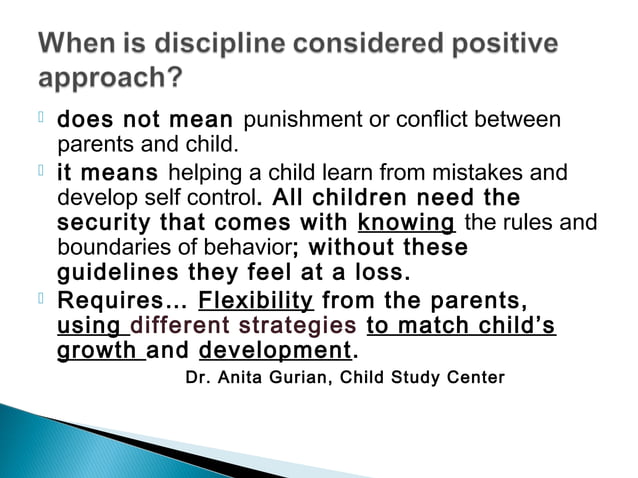 When is discipline considered positive approach?

does not mean punishment or conflict between parents and child.

it means helping a child learn from mistakes and develop self control. All children need the security that comes with knowing the rules and boundaries of behavior; without these guidelines they feel at a loss.

Requires... Flexibility from the parents, using different strategies to match child's growth and development.

Dr. Anita Gurian, Child Study Center